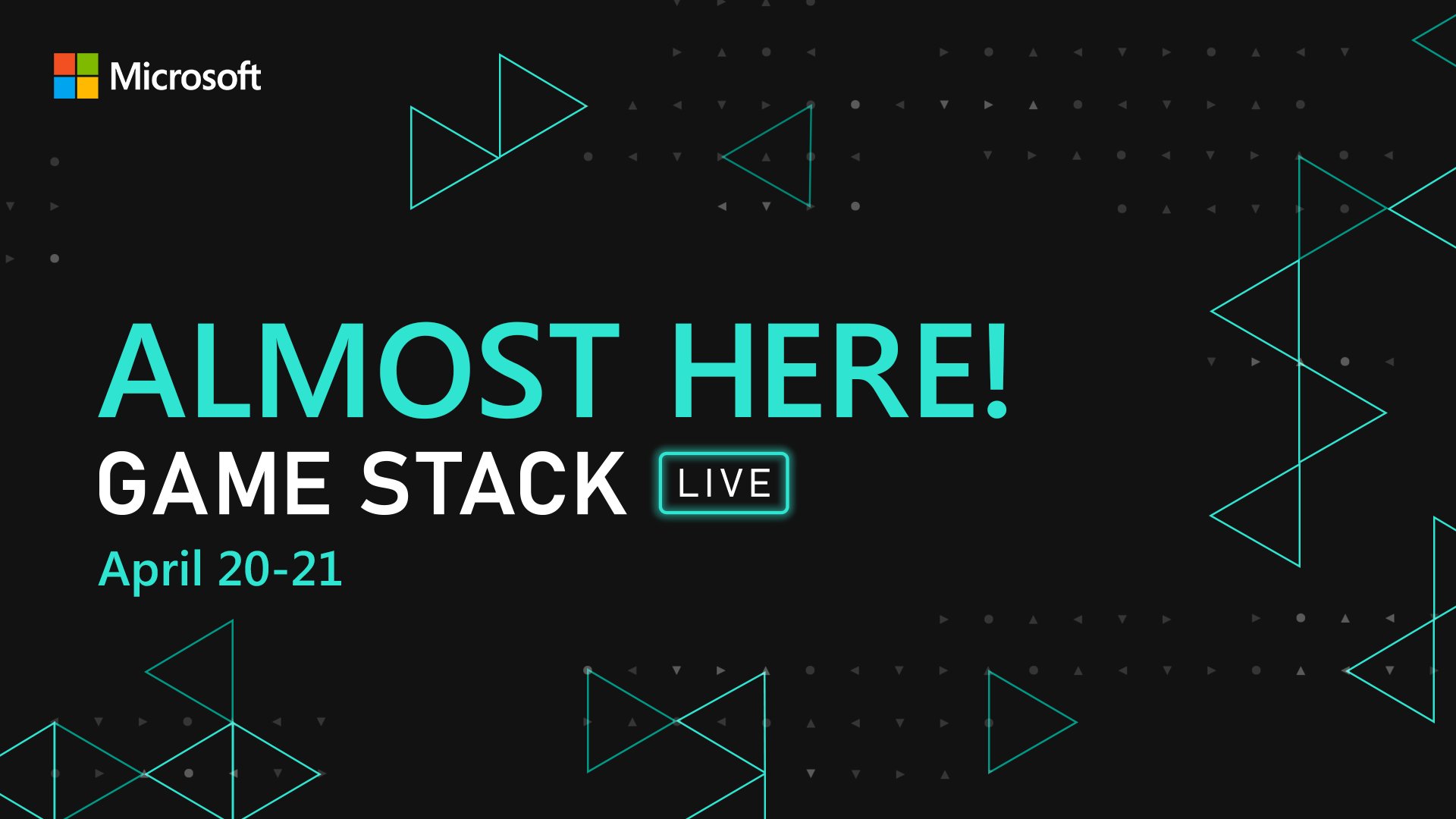 Microsoft

ALMOST HERE!

GAME STACK LIVE

April 20-21